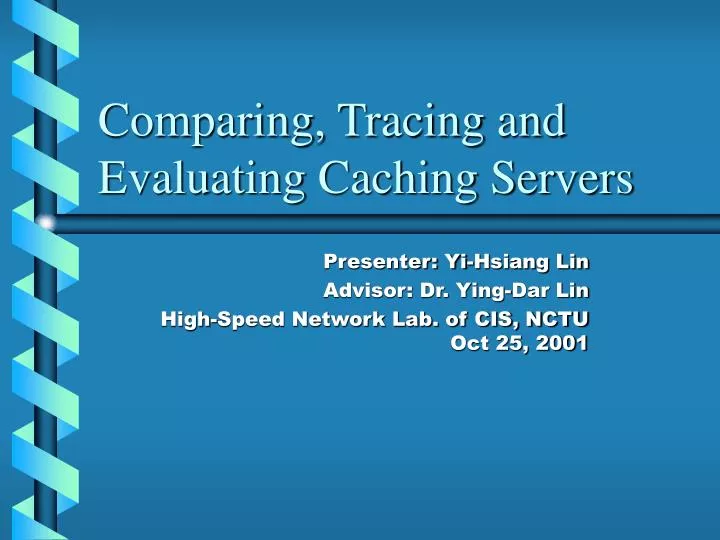 Comparing, Tracing and Evaluating Caching Servers

Presenter: Yi-Hsiang Lin
Advisor: Dr. Ying-Dar Lin
High-Speed Network Lab. of CIS, NCTU
Oct 25, 2001